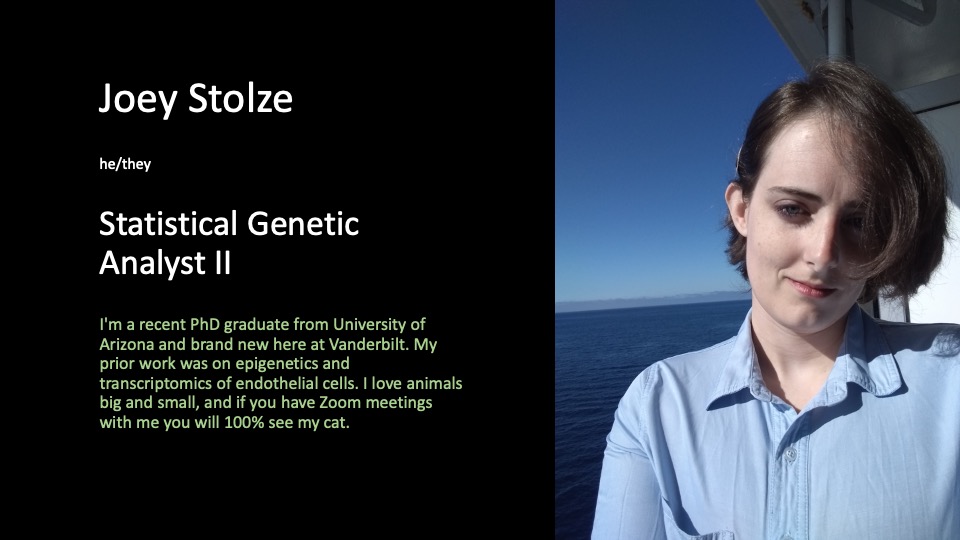 Joey Stolze

he/they

Statistical Genetic Analyst II

I'm a recent PhD graduate from University of Arizona and brand new here at Vanderbilt. My prior work was on epigenetics and transcriptomics of endothelial cells. I love animals big and small, and if you have Zoom meetings with me you will 100% see my cat.